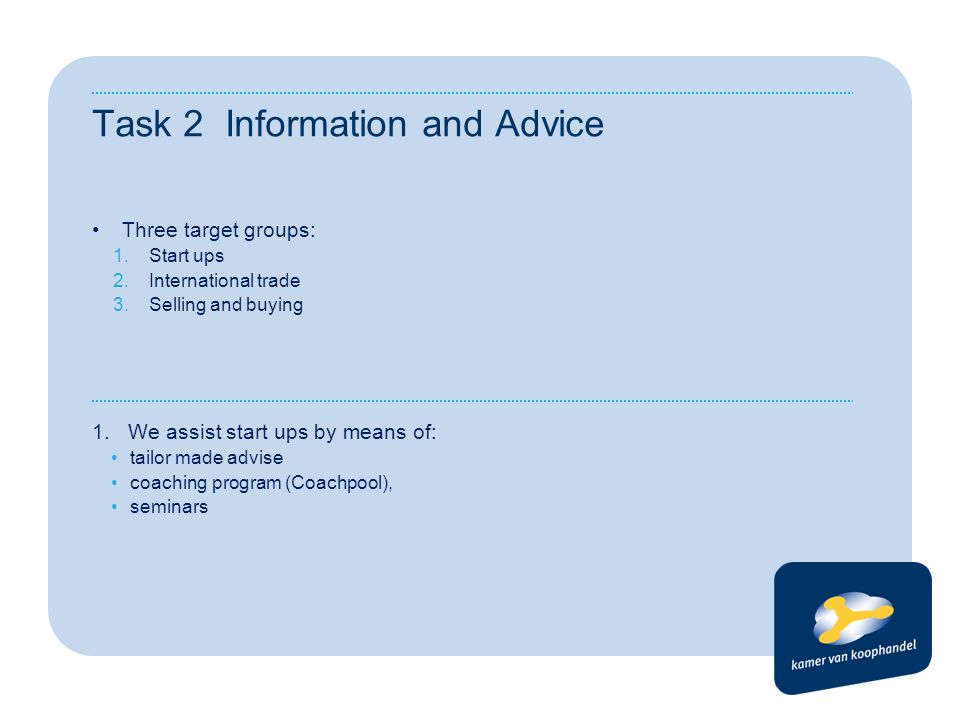 Task 2 Information and Advice

• Three target groups:
1. Start ups
2. International trade
3. Selling and buying

1. We assist start ups by means of:
• tailor made advise
• coaching program (Coachpool),
• seminars

kamer van koophandel